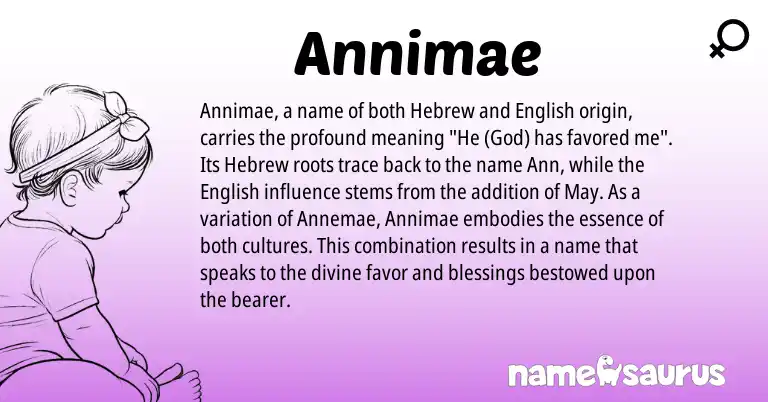 Annimae

Annimae, a name of both Hebrew and English origin, carries the profound meaning "He (God) has favored me". Its Hebrew roots trace back to the name Ann, while the English influence stems from the addition of May. As a variation of Annemae, Annimae embodies the essence of both cultures. This combination results in a name that speaks to the divine favor and blessings bestowed upon the bearer.

namesaurus